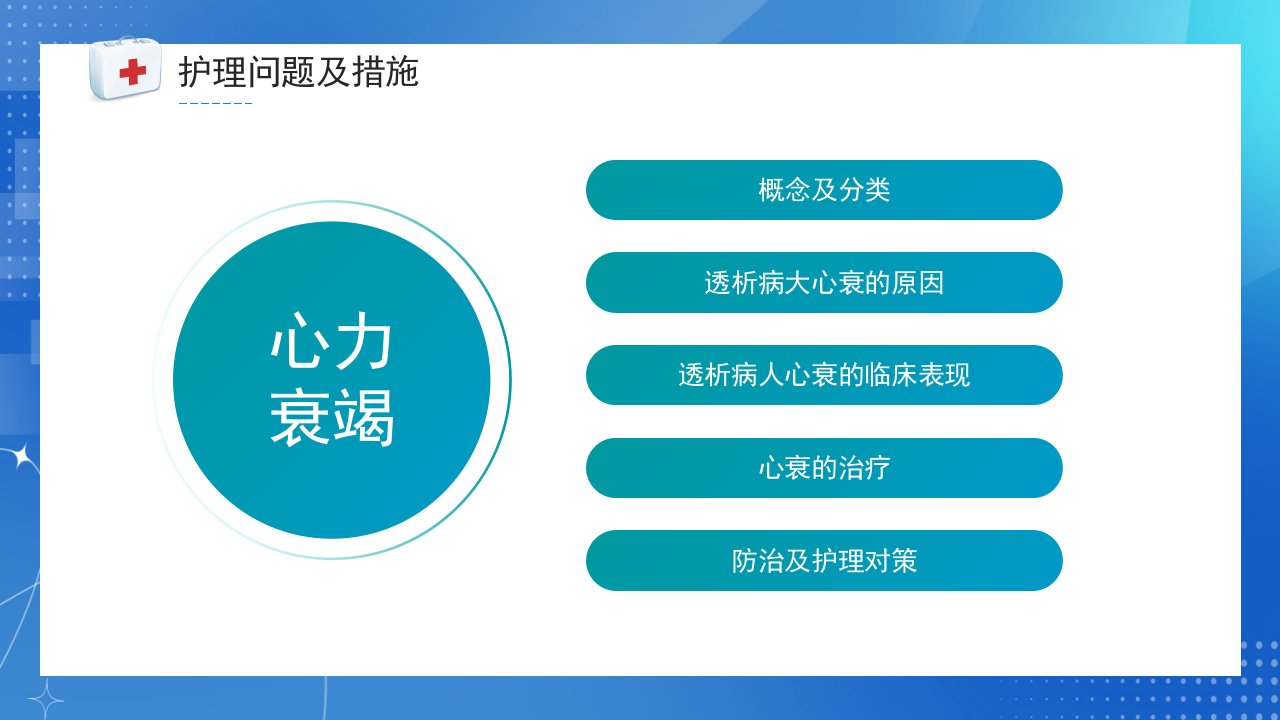 护理问题及措施

心力衰竭

概念及分类

透析病大心衰的原因

透析病人心衰的临床表现

心衰的治疗

防治及护理对策